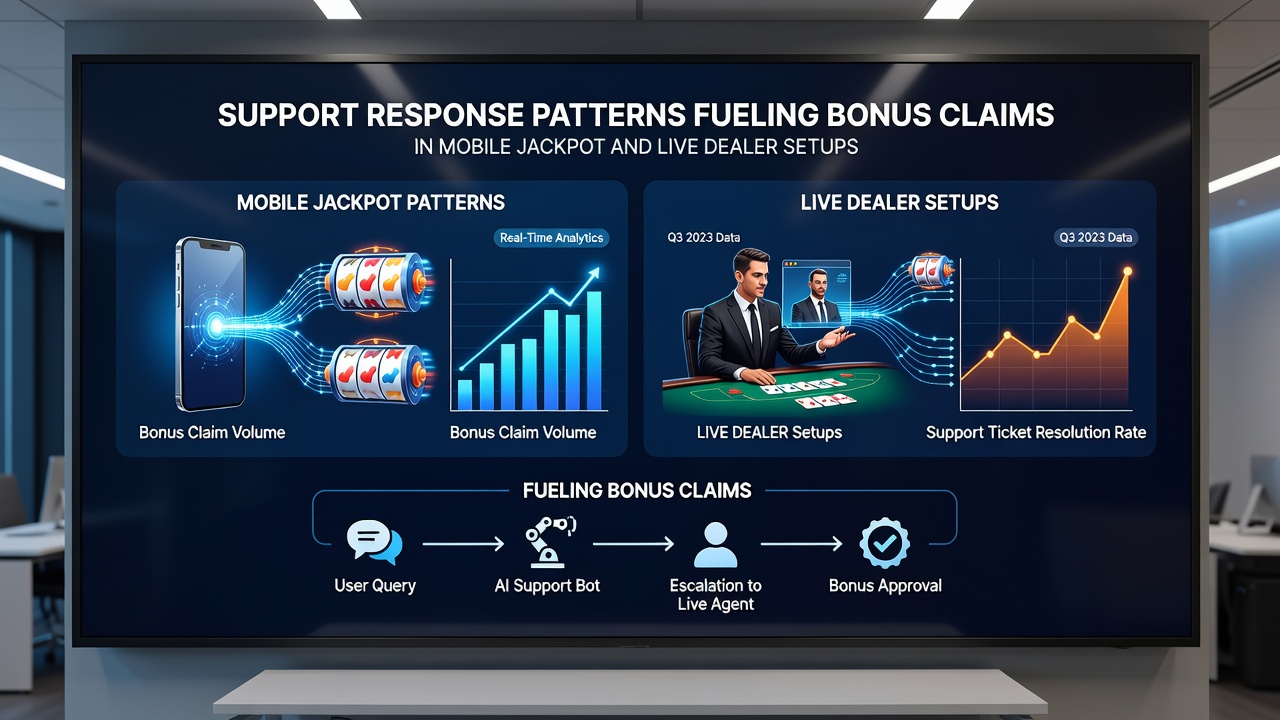 SUPPORT RESPONSE PATTERNS FUELING BONUS CLAIMS
IN MOBILE JACKPOT AND LIVE DEALER SETUPS

MOBILE JACKPOT PATTERNS

Real-Time Analytics

Bonus Claim Volume

Bonus Claim Volume

LIVE DEALER SETUPS

Q3 2023 Data

Q3 2023 Data

LIVE DEALER Setups

Support Ticket Resolution Rate

FUELING BONUS CLAIMS

User Query

AI Support Bot

Escalation to Live Agent

Bonus Approval